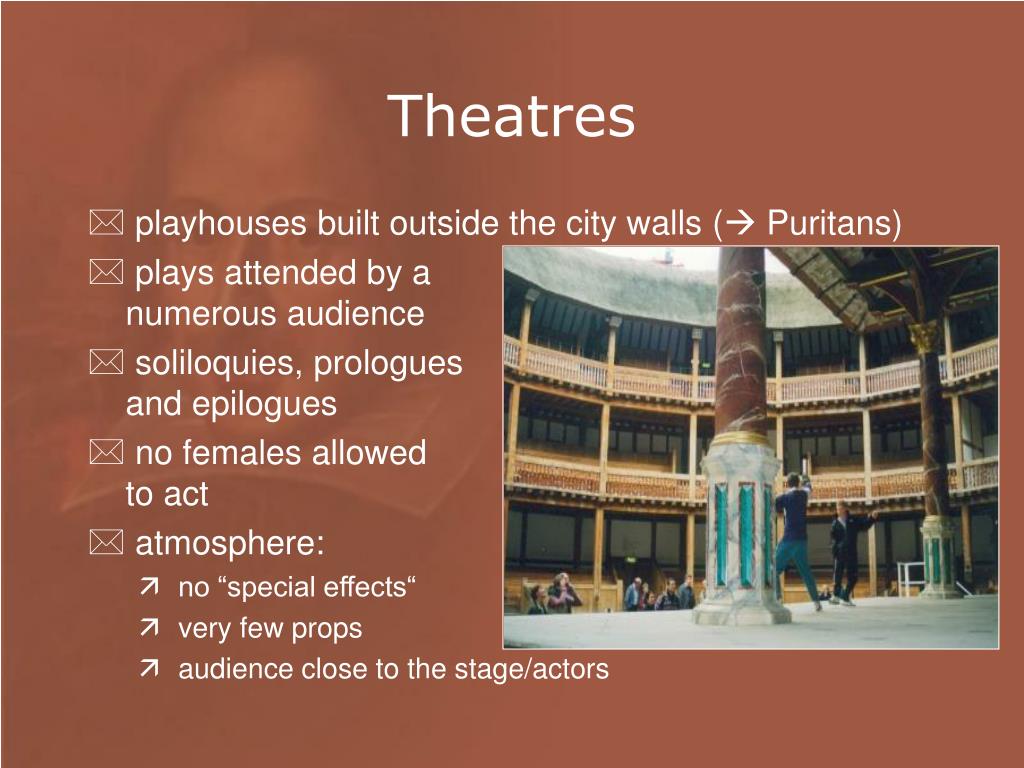 Theatres

playhouses built outside the city walls (→ Puritans)

plays attended by a numerous audience

soliloquies, prologues and epilogues

no females allowed to act

atmosphere:

no “special effects“

very few props

audience close to the stage/actors